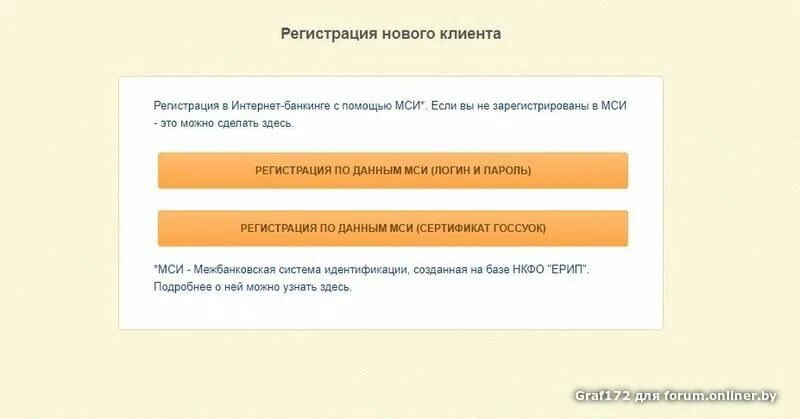 Регистрация нового клиента

Регистрация в Интернет-банкинге с помощью МСИ*. Если вы не зарегистрированы в МСИ - это можно сделать здесь.

РЕГИСТРАЦИЯ ПО ДАННЫМ МСИ (ЛОГИН И ПАРОЛЬ)

РЕГИСТРАЦИЯ ПО ДАННЫМ МСИ (СЕРТИФИКАТ ГОССУОК)

*МСИ - Межбанковская система идентификации, созданная на базе НКФО "ЕРИП". Подробнее о ней можно узнать здесь.

Graf172 для forum.onliner.by